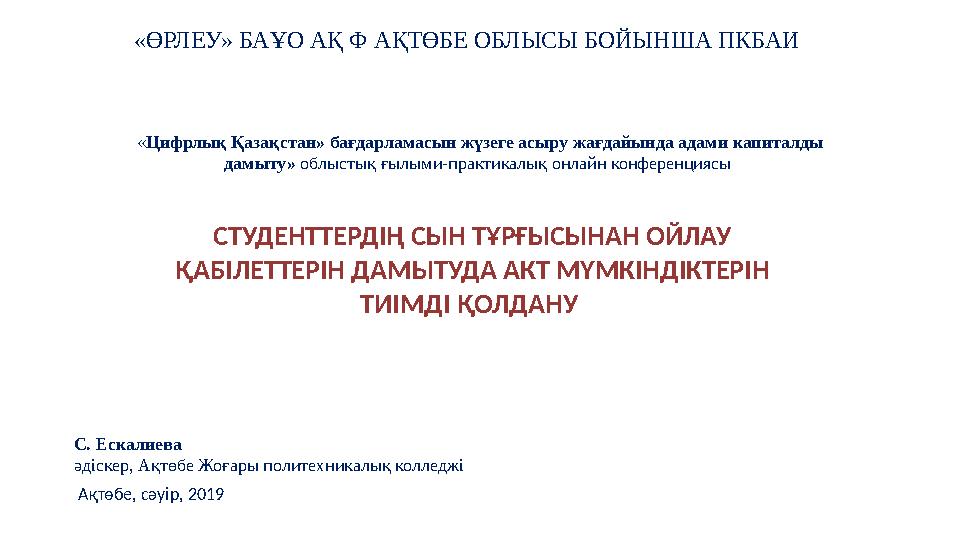 «ӨРЛЕУ» БАҰО АҚ Ф АҚТӨБЕ ОБЛЫСЫ БОЙЫНША ПКБАИ

«Цифрлық Қазақстан» бағдарламасын жүзеге асыру жағдайында адами капиталды дамыту» облыстық ғылыми-практикалық онлайн конференциясы

СТУДЕНТТЕРДІҢ СЫН ТҰРҒЫСЫНАН ОЙЛАУ ҚАБІЛЕТТЕРІН ДАМЫТУДА АКТ МҮМКІНДІКТЕРІН ТИІМДІ ҚОЛДАНУ

С. Ескалиева
әдіскер, Ақтөбе Жоғары политехникалық колледжі

Ақтөбе, сәуір, 2019